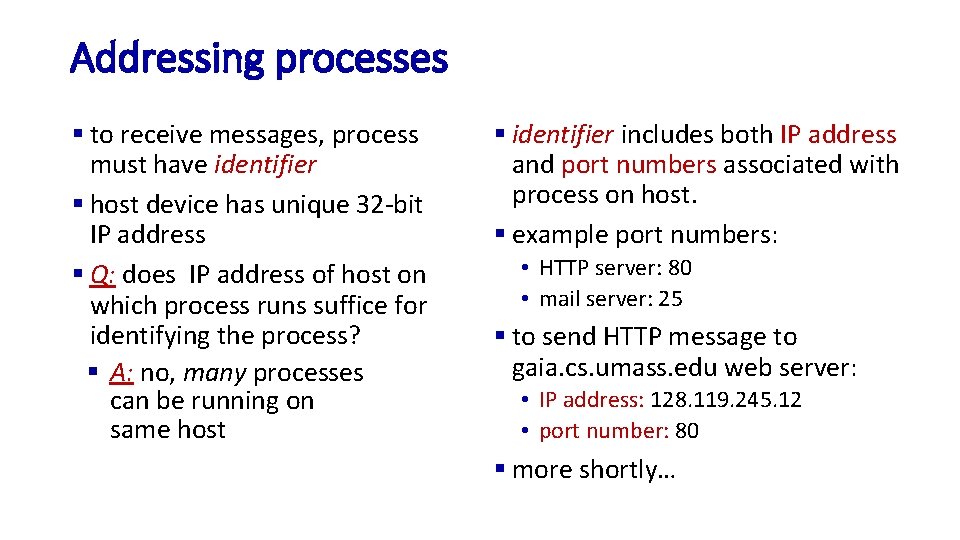 Addressing processes

▪ to receive messages, process must have identifier

▪ host device has unique 32-bit IP address

▪ Q: does IP address of host on which process runs suffice for identifying the process?

▪ A: no, many processes can be running on same host

▪ identifier includes both IP address and port numbers associated with process on host.

▪ example port numbers:

• HTTP server: 80
• mail server: 25

▪ to send HTTP message to gaia.cs.umass.edu web server:

• IP address: 128.119.245.12
• port number: 80

▪ more shortly…